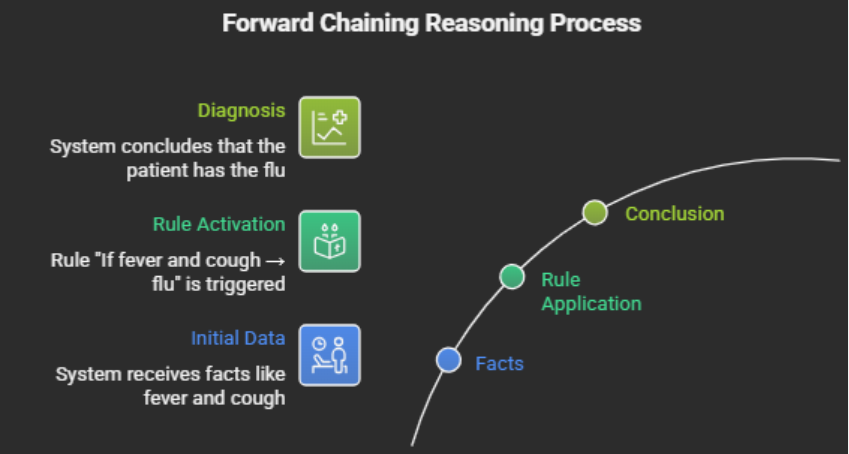 Forward Chaining Reasoning Process

Diagnosis

System concludes that the patient has the flu

Rule Activation

Rule "If fever and cough → flu" is triggered

Initial Data

System receives facts like fever and cough

Conclusion

Rule Application

Facts